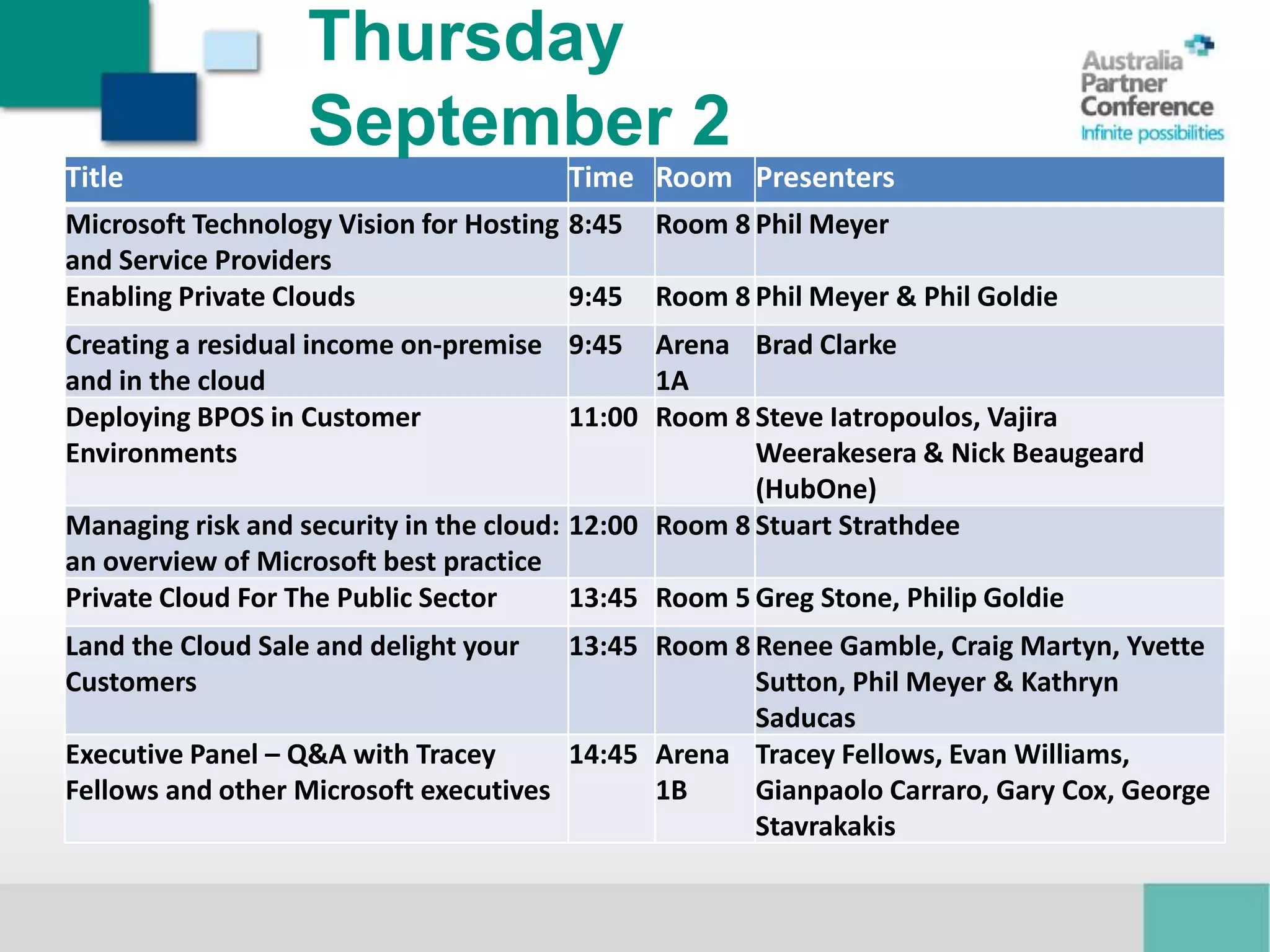 Thursday September 2

Australia Partner Conference
Infinite possibilities

| Title | Time | Room | Presenters |
|---|---|---|---|
| Microsoft Technology Vision for Hosting and Service Providers | 8:45 | Room 8 | Phil Meyer |
| Enabling Private Clouds | 9:45 | Room 8 | Phil Meyer & Phil Goldie |
| Creating a residual income on-premise and in the cloud | 9:45 | Arena 1A | Brad Clarke |
| Deploying BPOS in Customer Environments | 11:00 | Room 8 | Steve Iatropoulos, Vajira Weerakesera & Nick Beaugeard (HubOne) |
| Managing risk and security in the cloud: an overview of Microsoft best practice | 12:00 | Room 8 | Stuart Strathdee |
| Private Cloud For The Public Sector | 13:45 | Room 5 | Greg Stone, Philip Goldie |
| Land the Cloud Sale and delight your Customers | 13:45 | Room 8 | Renee Gamble, Craig Martyn, Yvette Sutton, Phil Meyer & Kathryn Saducas |
| Executive Panel – Q&A with Tracey Fellows and other Microsoft executives | 14:45 | Arena 1B | Tracey Fellows, Evan Williams, Gianpaolo Carraro, Gary Cox, George Stavrakakis |